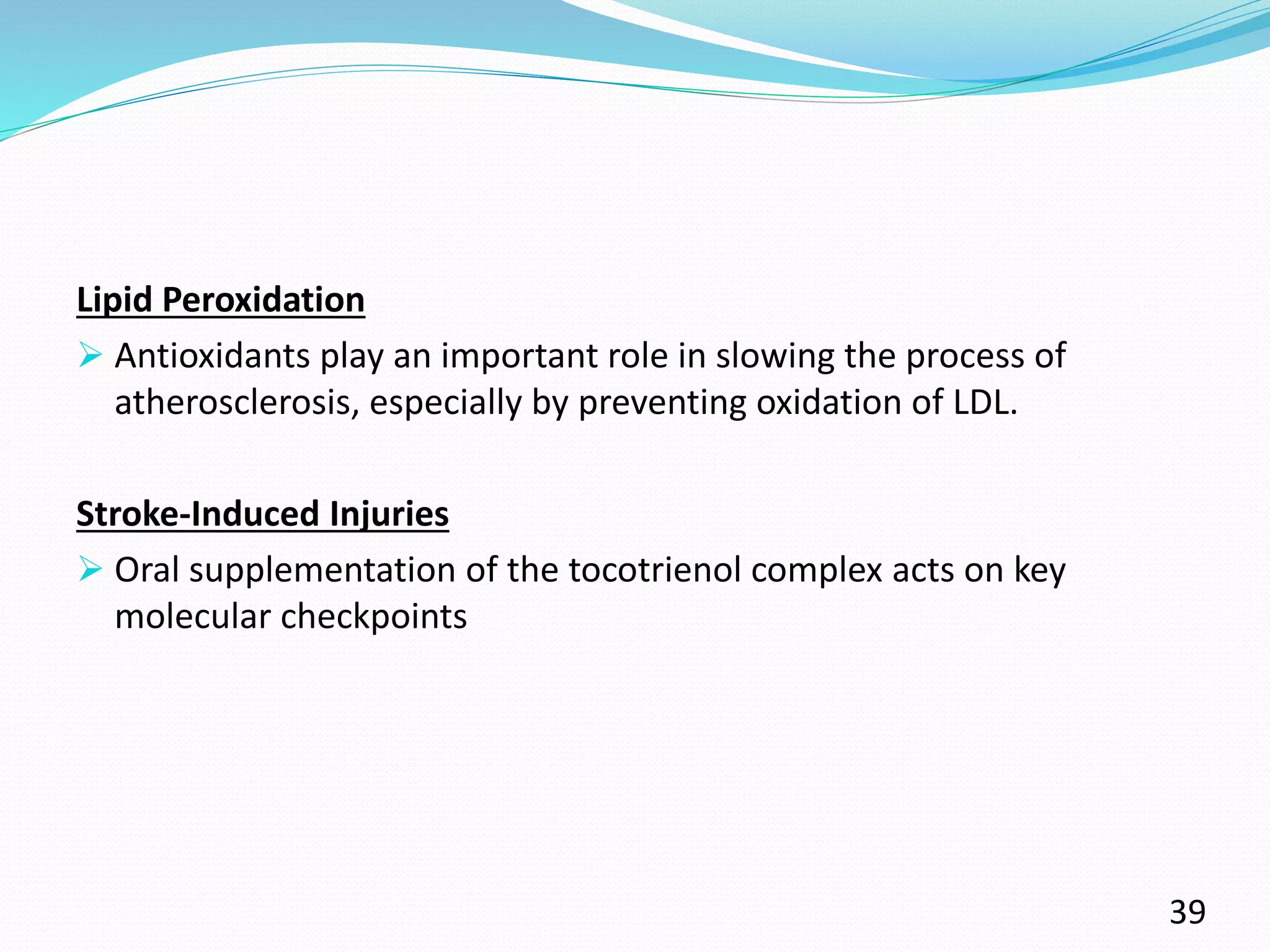 Lipid Peroxidation

➢ Antioxidants play an important role in slowing the process of atherosclerosis, especially by preventing oxidation of LDL.

Stroke-Induced Injuries

➢ Oral supplementation of the tocotrienol complex acts on key molecular checkpoints

39